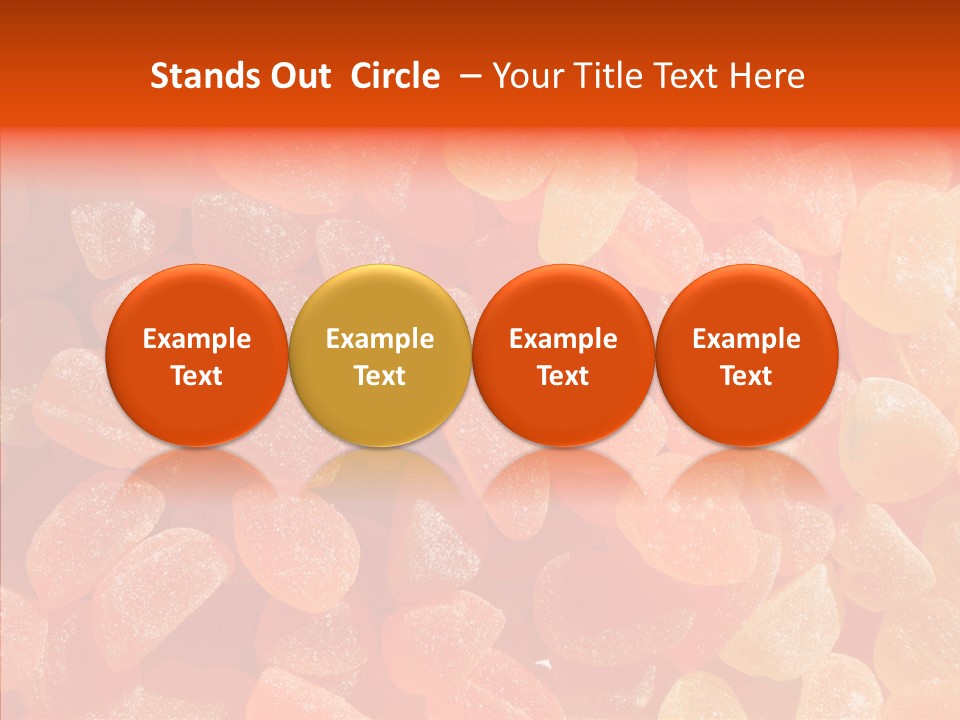 Stands Out Circle – Your Title Text Here

Example Text

Example Text

Example Text

Example Text